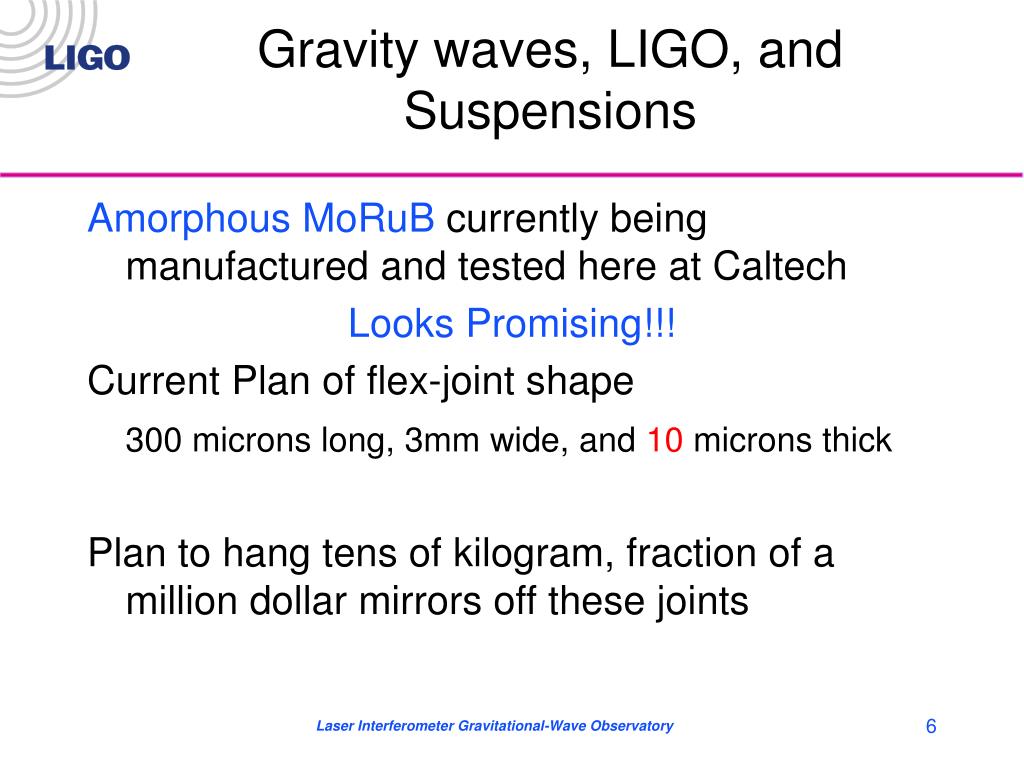 LIGO

Gravity waves, LIGO, and Suspensions

Amorphous MoRuB currently being manufactured and tested here at Caltech

Looks Promising!!!

Current Plan of flex-joint shape

300 microns long, 3mm wide, and 10 microns thick

Plan to hang tens of kilogram, fraction of a million dollar mirrors off these joints

Laser Interferometer Gravitational-Wave Observatory

6